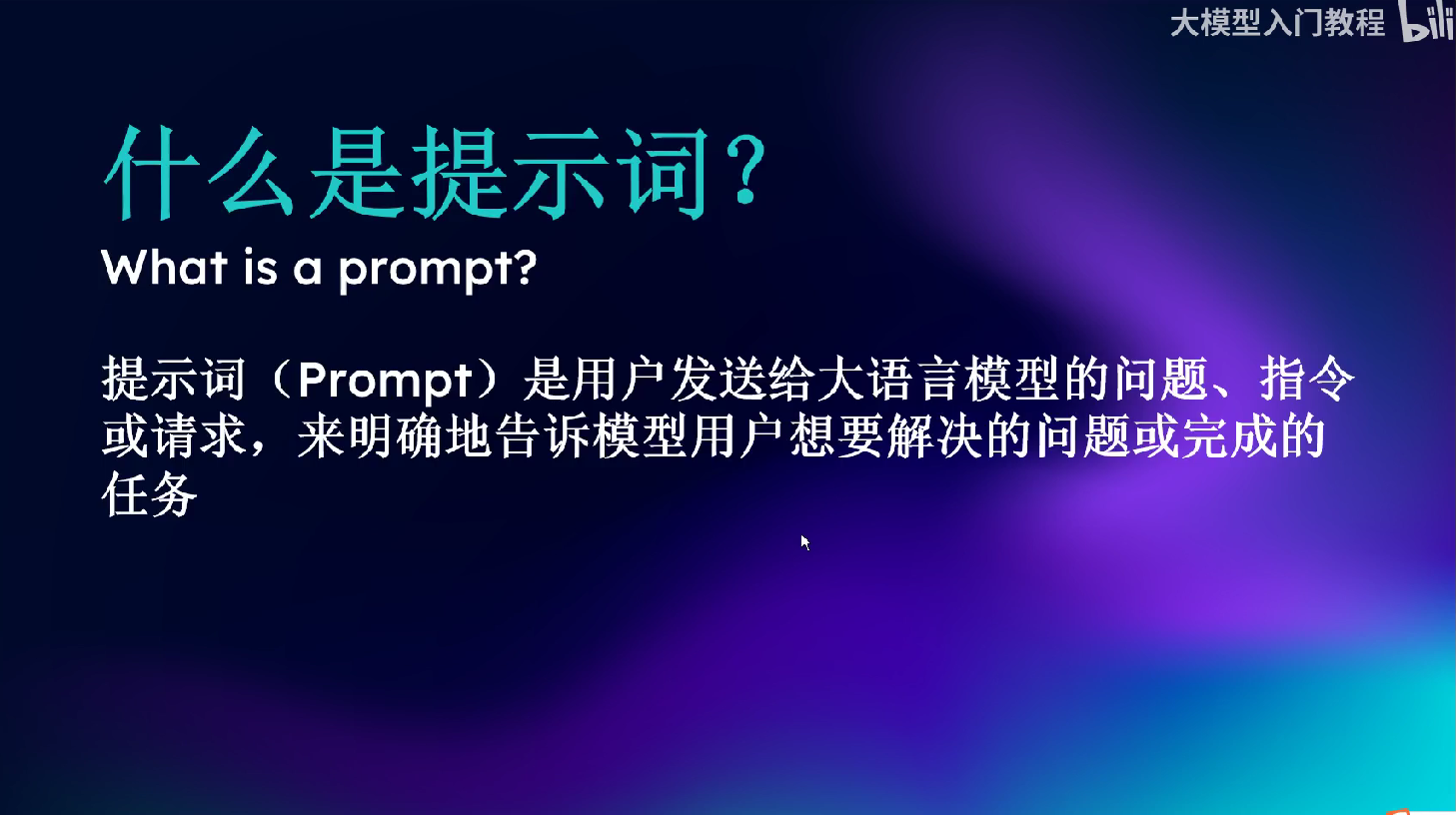 大模型入门教程 bili

什么是提示词?
What is a prompt?

提示词(Prompt)是用户发送给大语言模型的问题、指令或请求,来明确地告诉模型用户想要解决的问题或完成的任务